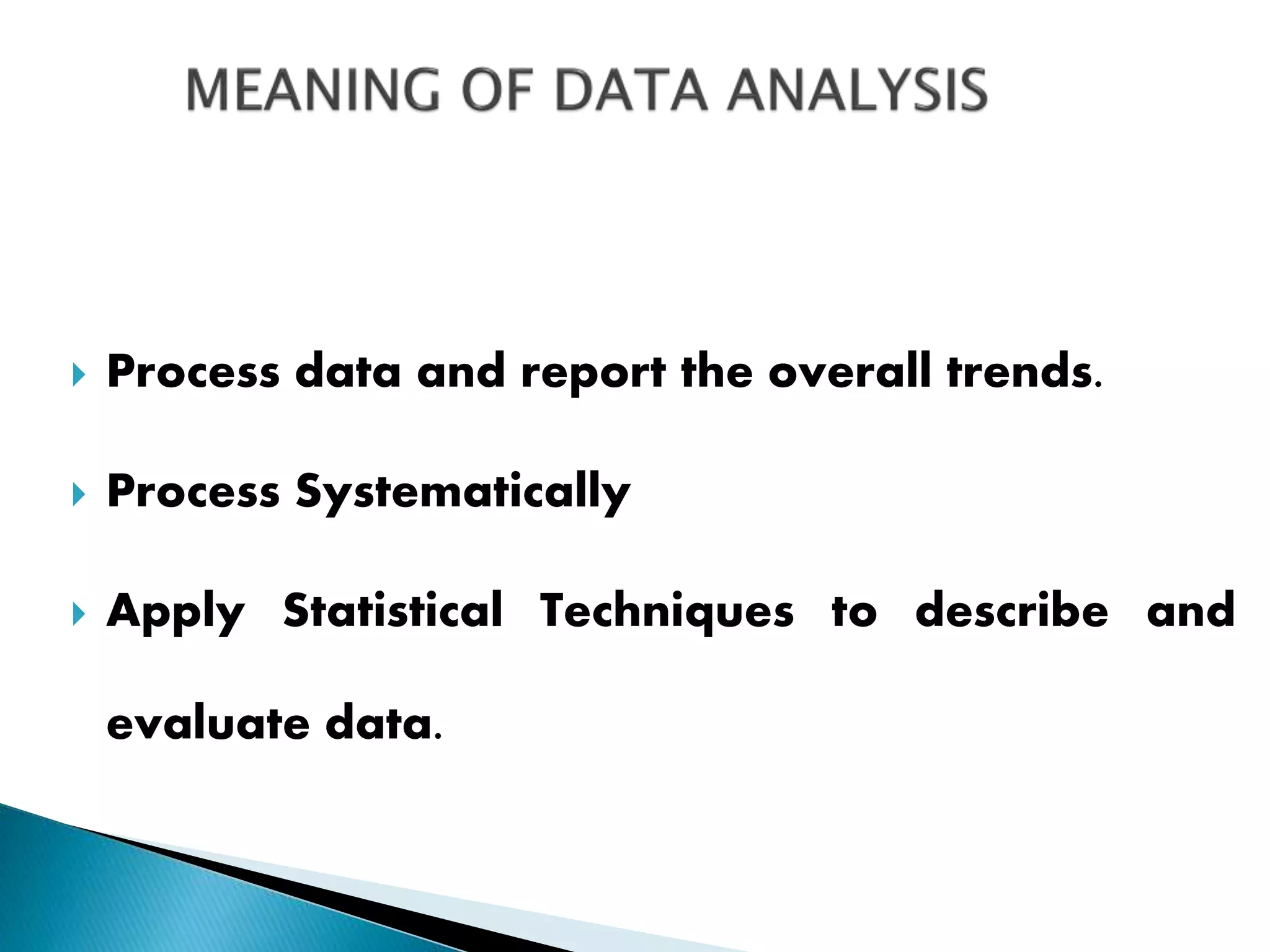 MEANING OF DATA ANALYSIS

Process data and report the overall trends.

Process Systematically

Apply Statistical Techniques to describe and evaluate data.